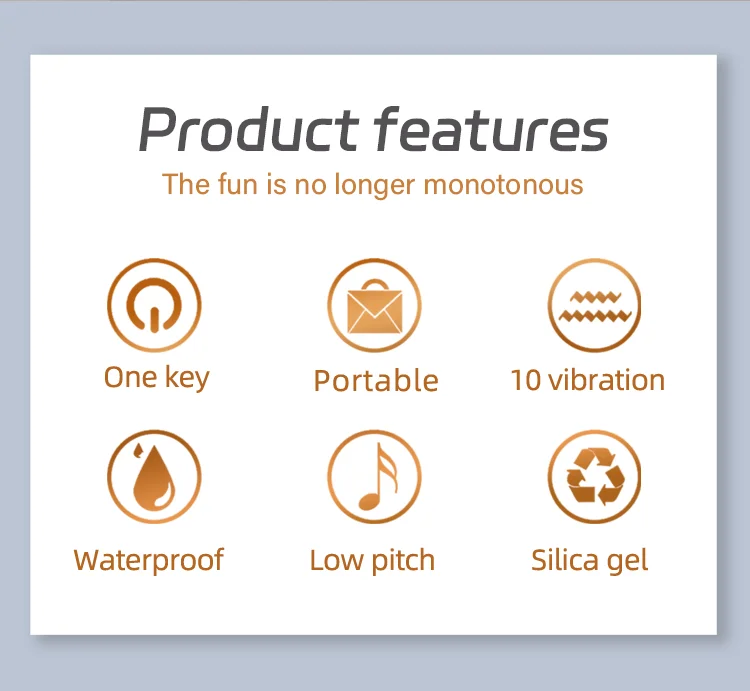 Product features
The fun is no longer monotonous

One key
Portable
10 vibration

Waterproof
Low pitch
Silica gel